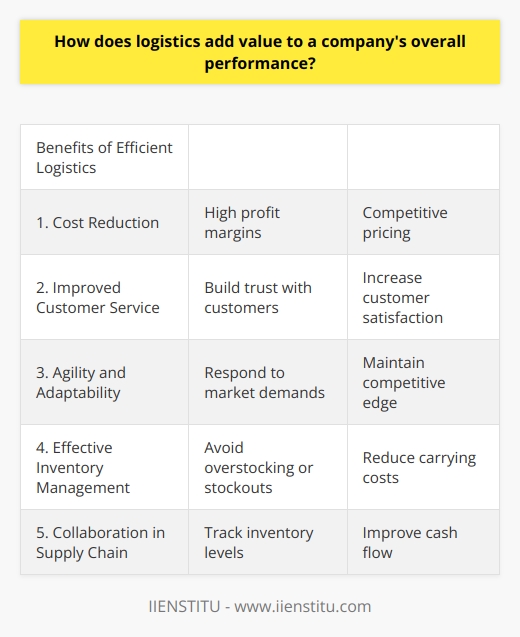 How does logistics add value to a company's overall performance?

| Benefits of Efficient Logistics | | |
|---|---|---|
| 1. Cost Reduction | High profit margins | Competitive pricing |
| 2. Improved Customer Service | Build trust with customers | Increase customer satisfaction |
| 3. Agility and Adaptability | Respond to market demands | Maintain competitive edge |
| 4. Effective Inventory Management | Avoid overstocking or stockouts | Reduce carrying costs |
| 5. Collaboration in Supply Chain | Track inventory levels | Improve cash flow |

IIENSTITU - www.iienstitu.com